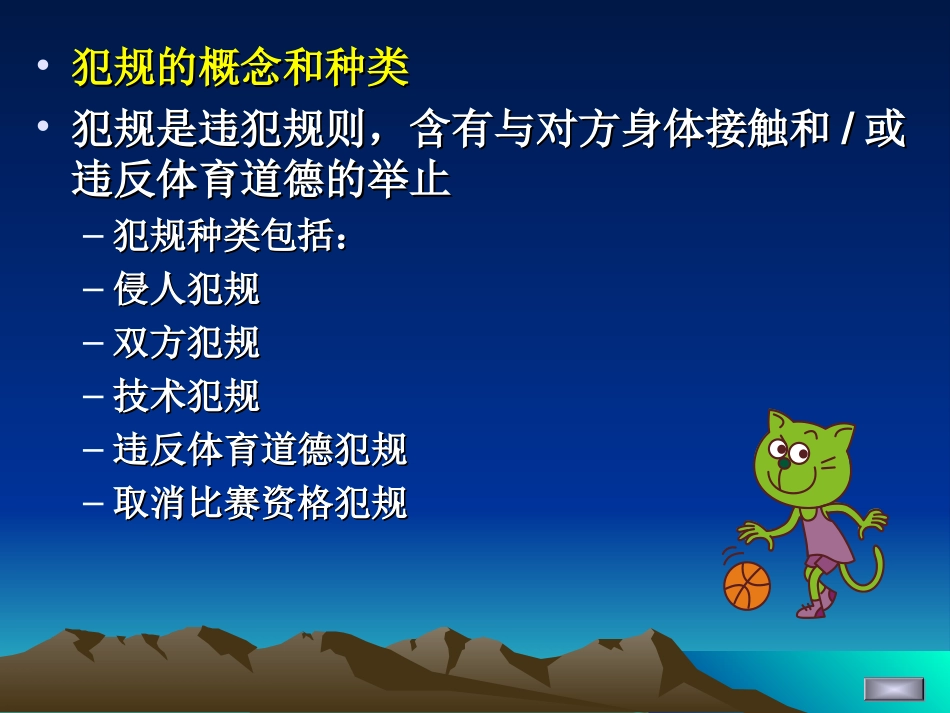 • 犯规的概念和种类
• 犯规是违犯规则，含有与对方身体接触和 / 或违反体育道德的举止
– 犯规种类包括：
– 侵人犯规
– 双方犯规
– 技术犯规
– 违反体育道德犯规
– 取消比赛资格犯规